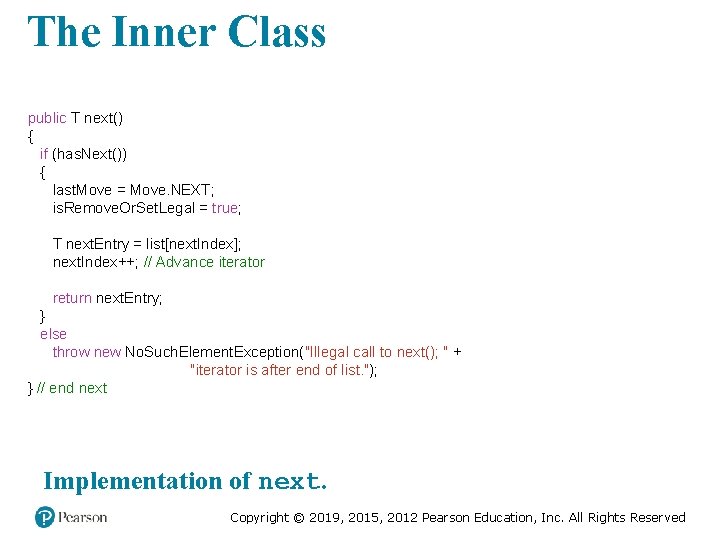 The Inner Class

public T next()
{
  if (hasNext())
  {
    lastMove = Move.NEXT;
    isRemoveOrSetLegal = true;

    T nextEntry = list[nextIndex];
    nextIndex++; // Advance iterator

    return nextEntry;
  }
  else
    throw new NoSuchElementException("Illegal call to next(); " +
                                     "iterator is after end of list.");
} // end next

Implementation of next.

Pearson

Copyright © 2019, 2015, 2012 Pearson Education, Inc. All Rights Reserved